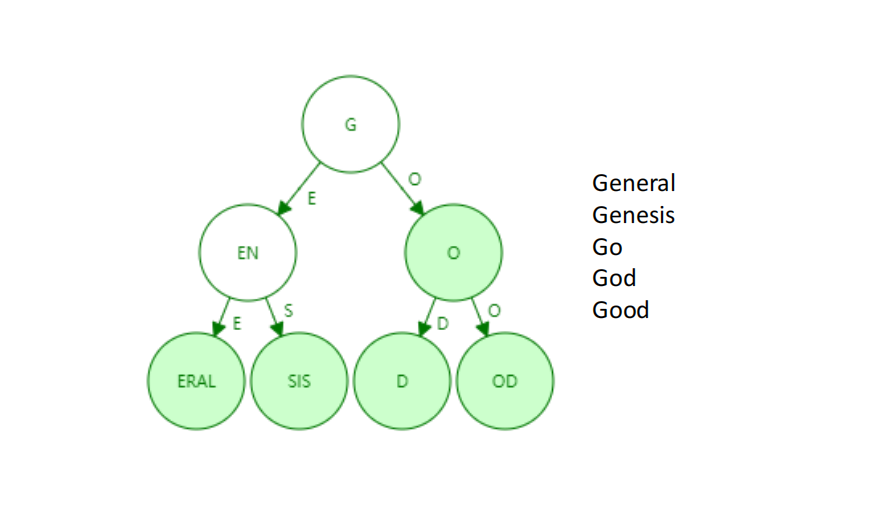 G
E
O
EN
O
E
S
D
O
ERAL
SIS
D
OD

General
Genesis
Go
God
Good